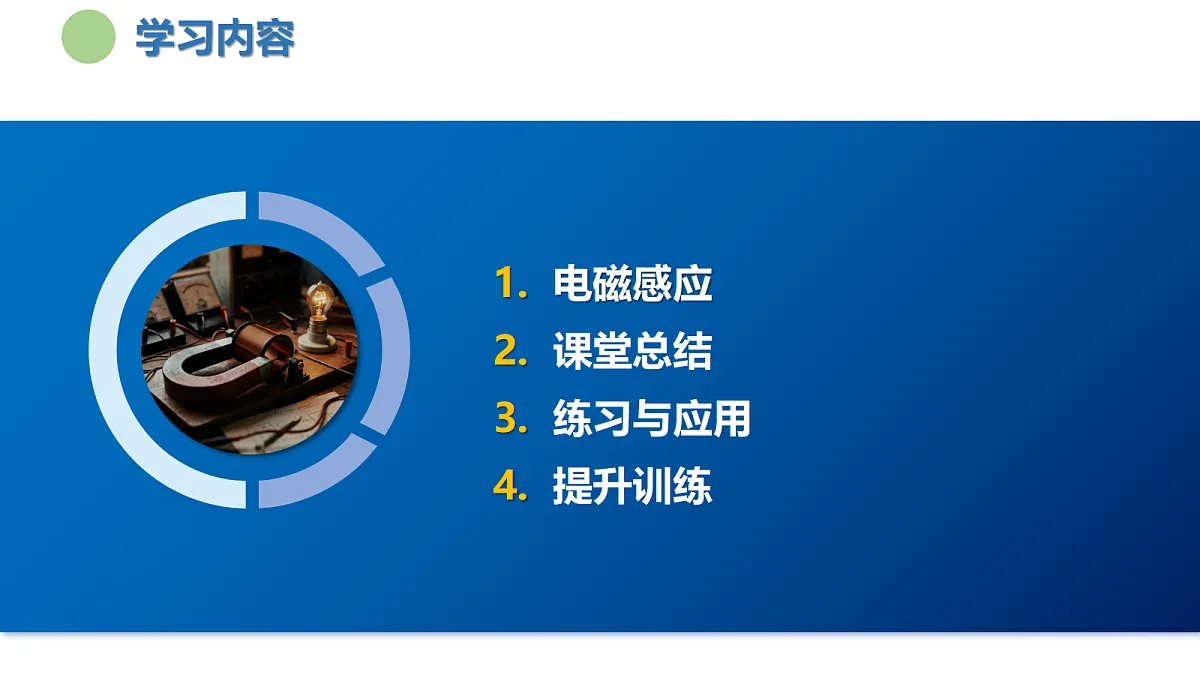 学习内容

1. 电磁感应
2. 课堂总结
3. 练习与应用
4. 提升训练